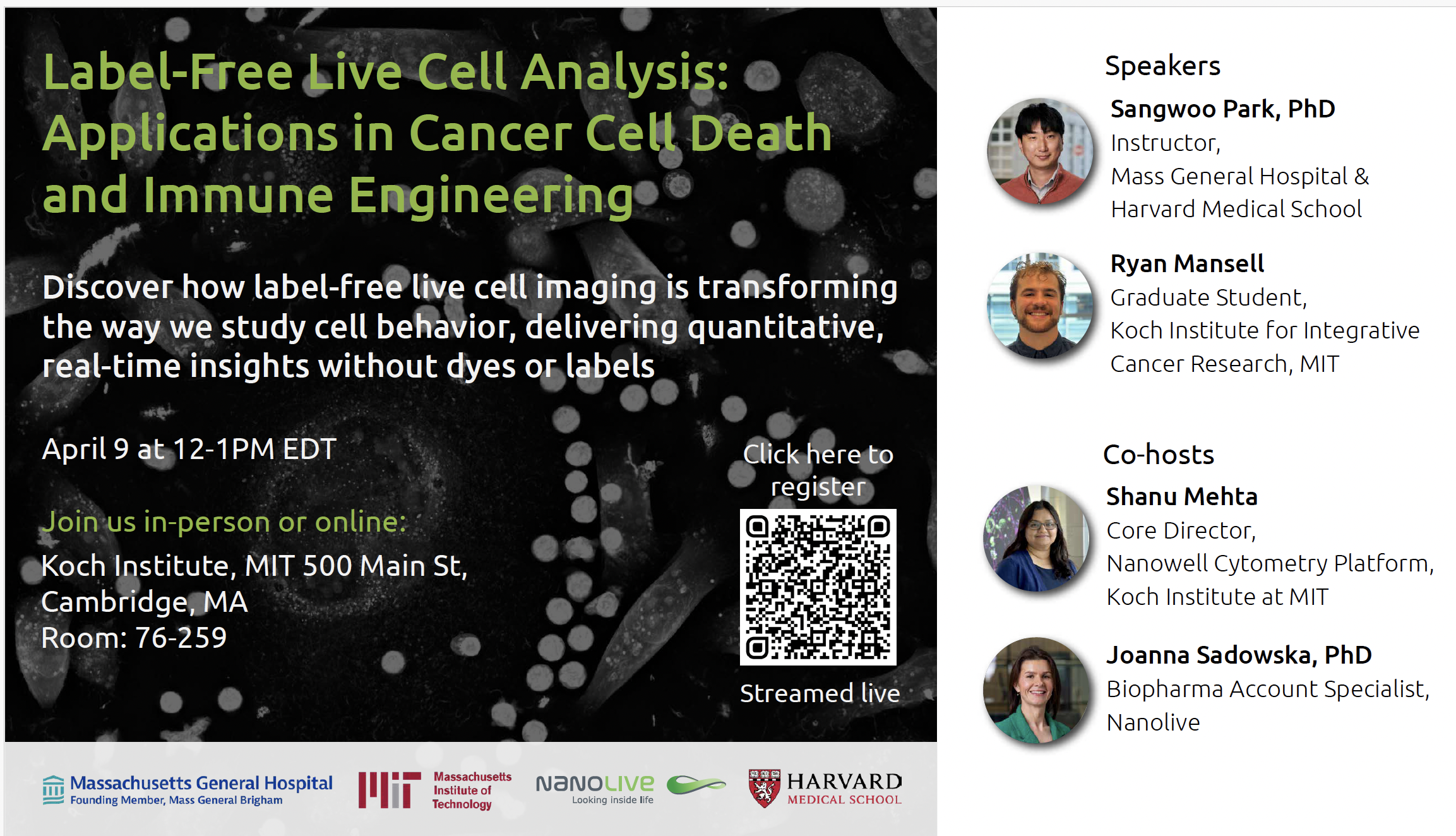 Label-Free Live Cell Analysis: Applications in Cancer Cell Death and Immune Engineering

Discover how label-free live cell imaging is transforming the way we study cell behavior, delivering quantitative, real-time insights without dyes or labels

April 9 at 12-1PM EDT

Join us in-person or online:

Koch Institute, MIT 500 Main St, Cambridge, MA
Room: 76-259

Click here to register

Streamed live

Massachusetts General Hospital
Founding Member, Mass General Brigham

MIT Massachusetts Institute of Technology

NANOLIVE
Looking inside life

HARVARD MEDICAL SCHOOL

Speakers

Sangwoo Park, PhD
Instructor,
Mass General Hospital & Harvard Medical School

Ryan Mansell
Graduate Student,
Koch Institute for Integrative Cancer Research, MIT

Co-hosts

Shanu Mehta
Core Director,
Nanowell Cytometry Platform,
Koch Institute at MIT

Joanna Sadowska, PhD
Biopharma Account Specialist,
Nanolive